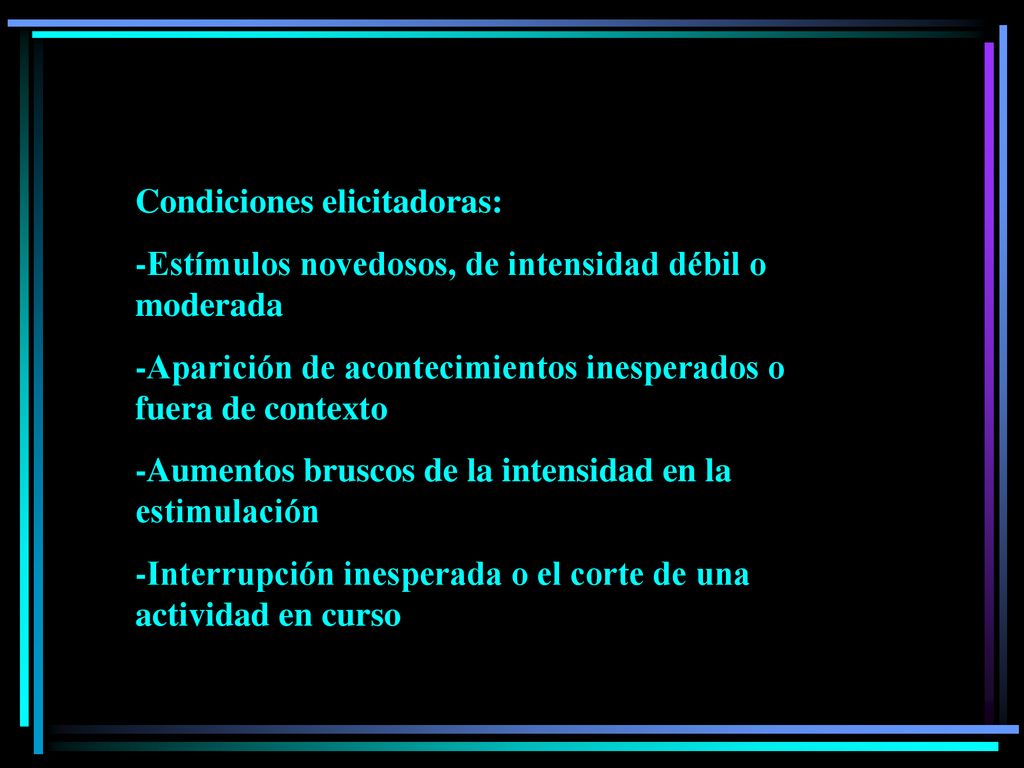 Condiciones elicitadoras:

-Estímulos novedosos, de intensidad débil o moderada

-Aparición de acontecimientos inesperados o fuera de contexto

-Aumentos bruscos de la intensidad en la estimulación

-Interrupción inesperada o el corte de una actividad en curso